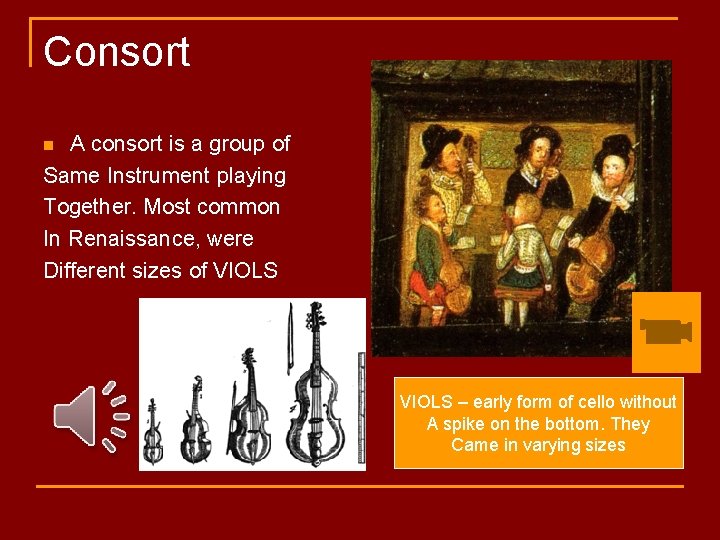 Consort

A consort is a group of Same Instrument playing Together. Most common In Renaissance, were Different sizes of VIOLS

VIOLS – early form of cello without A spike on the bottom. They Came in varying sizes